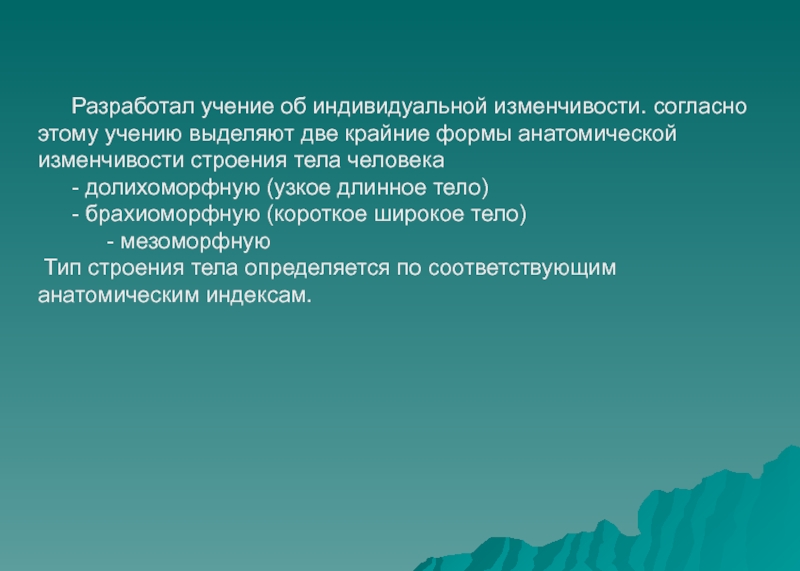 Разработал учение об индивидуальной изменчивости. согласно этому учению выделяют две крайние формы анатомической изменчивости строения тела человека

- долихоморфную (узкое длинное тело)

- брахиоморфную (короткое широкое тело)

- мезоморфную

Тип строения тела определяется по соответствующим анатомическим индексам.